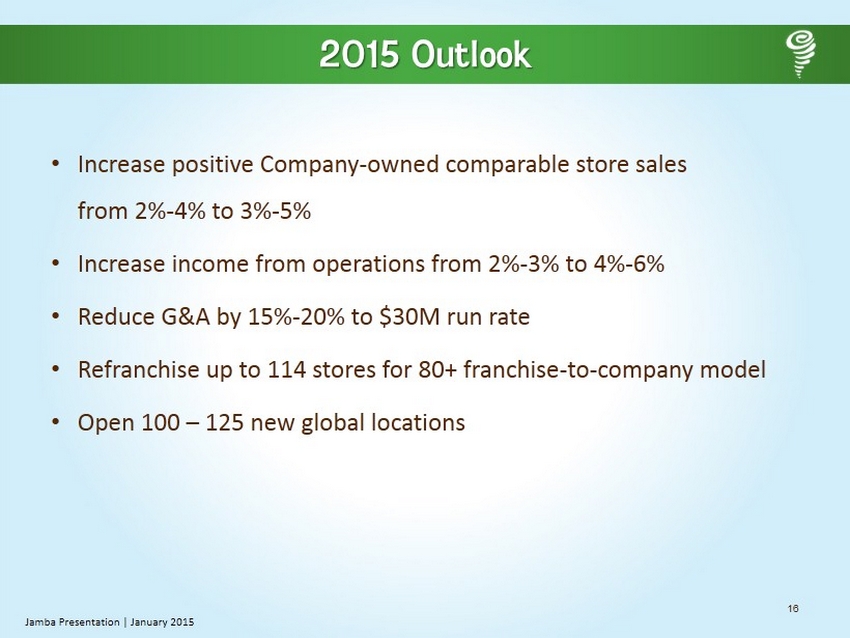 2015 Outlook

• Increase positive Company-owned comparable store sales from 2%-4% to 3%-5%

• Increase income from operations from 2%-3% to 4%-6%

• Reduce G&A by 15%-20% to $30M run rate

• Refranchise up to 114 stores for 80+ franchise-to-company model

• Open 100 – 125 new global locations

16

Jamba Presentation | January 2015